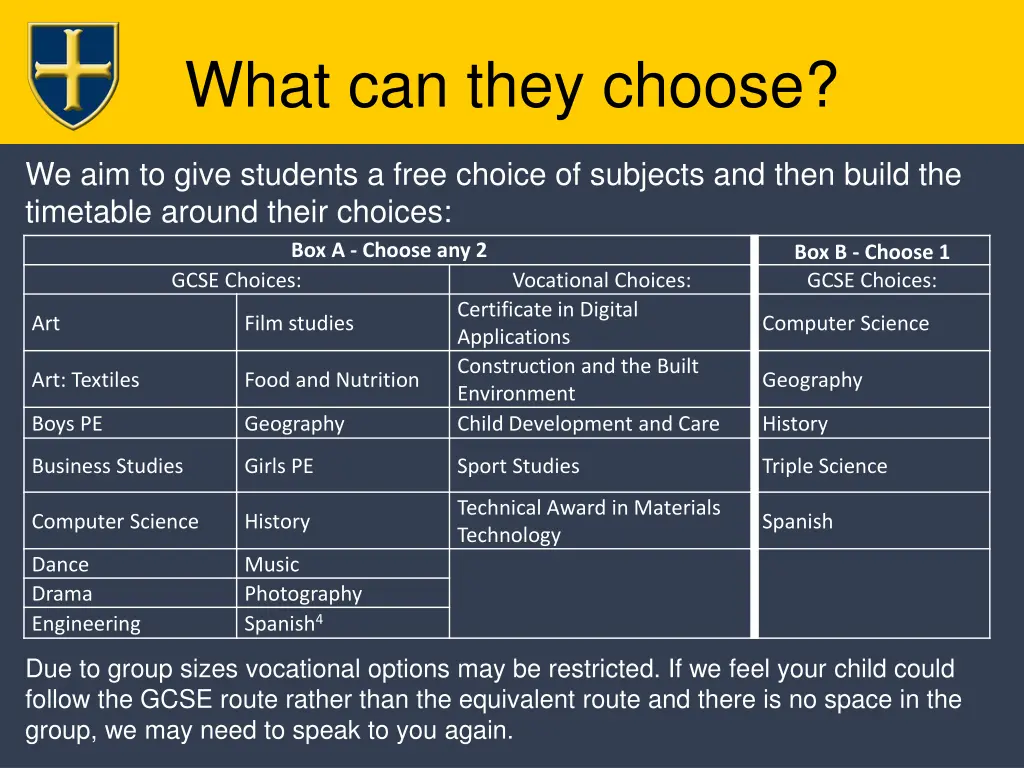 What can they choose?

We aim to give students a free choice of subjects and then build the timetable around their choices:

| Box A - Choose any 2 | | | Box B - Choose 1 |
|---|---|---|---|
| GCSE Choices: | | Vocational Choices: | GCSE Choices: |
| Art | Film studies | Certificate in Digital Applications | Computer Science |
| Art: Textiles | Food and Nutrition | Construction and the Built Environment | Geography |
| Boys PE | Geography | Child Development and Care | History |
| Business Studies | Girls PE | Sport Studies | Triple Science |
| Computer Science | History | Technical Award in Materials Technology | Spanish |
| Dance | Music | | |
| Drama | Photography | | |
| Engineering | Spanish$^4$ | | |

Due to group sizes vocational options may be restricted. If we feel your child could follow the GCSE route rather than the equivalent route and there is no space in the group, we may need to speak to you again.